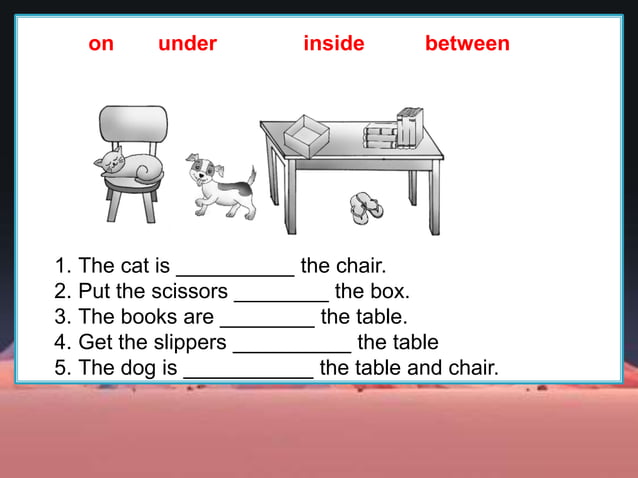 on under inside between

1. The cat is __________ the chair.
2. Put the scissors ________ the box.
3. The books are ________ the table.
4. Get the slippers __________ the table
5. The dog is ___________ the table and chair.